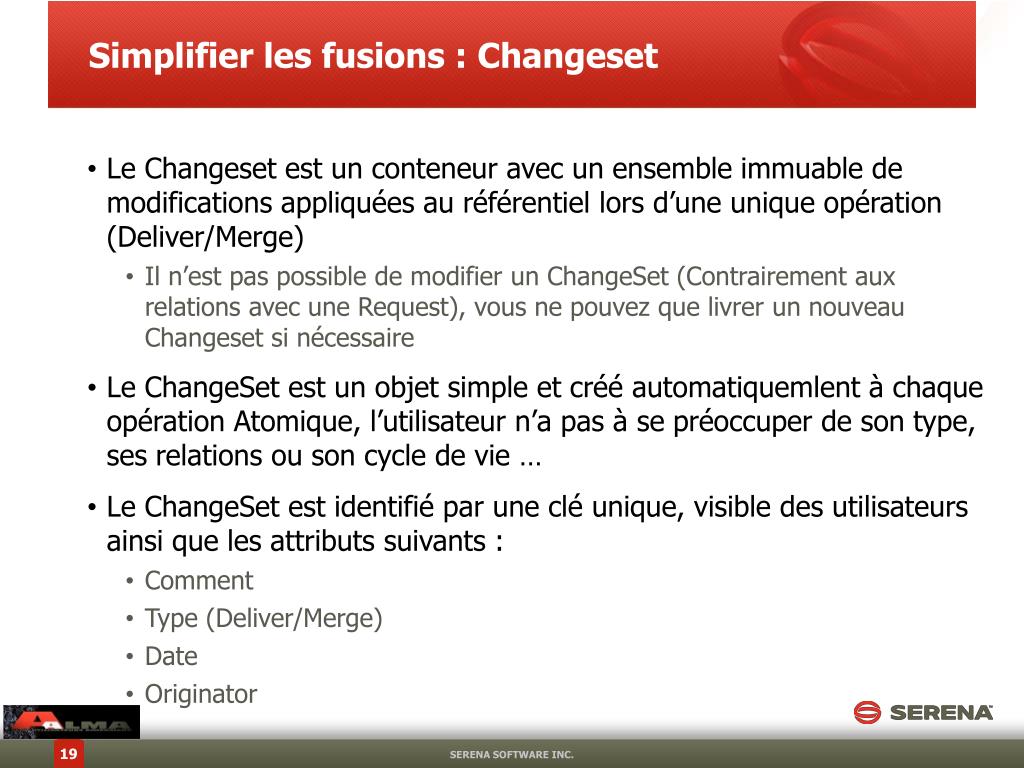 Simplifier les fusions : Changeset

• Le Changeset est un conteneur avec un ensemble immuable de modifications appliquées au référentiel lors d'une unique opération (Deliver/Merge)
  • Il n'est pas possible de modifier un ChangeSet (Contrairement aux relations avec une Request), vous ne pouvez que livrer un nouveau Changeset si nécessaire

• Le ChangeSet est un objet simple et créé automatiquemlent à chaque opération Atomique, l'utilisateur n'a pas à se préoccuper de son type, ses relations ou son cycle de vie …

• Le ChangeSet est identifié par une clé unique, visible des utilisateurs ainsi que les attributs suivants :
  • Comment
  • Type (Deliver/Merge)
  • Date
  • Originator

ALMA

SERENA

19

SERENA SOFTWARE INC.